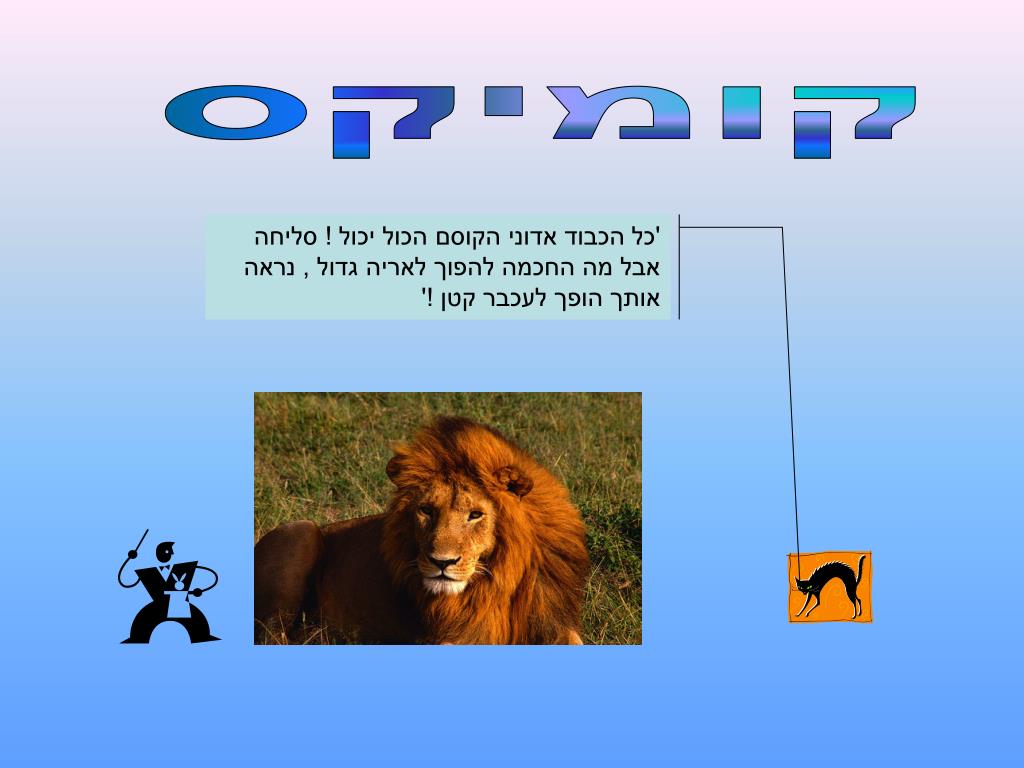 קומיקס

'כל הכבוד אדוני הקוסם הכול יכול ! סליחה אבל מה החכמה להפוך לאריה גדול , נראה אותך הופך לעכבר קטן !'